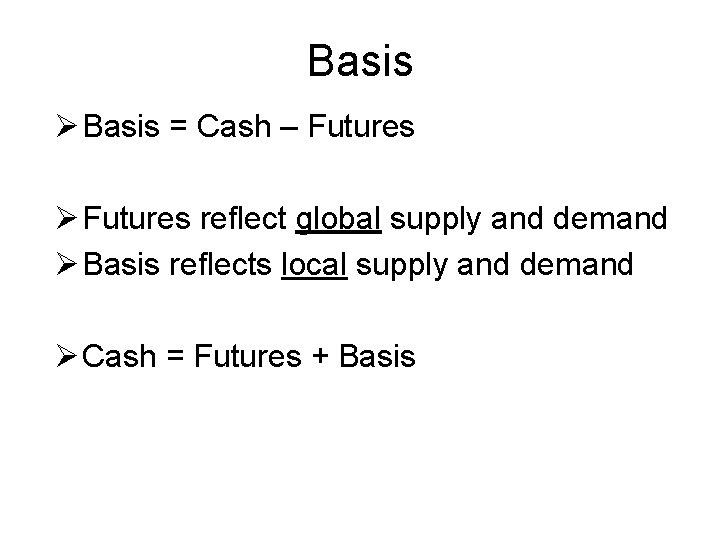 Basis

➢ Basis = Cash – Futures

➢ Futures reflect global supply and demand
➢ Basis reflects local supply and demand

➢ Cash = Futures + Basis